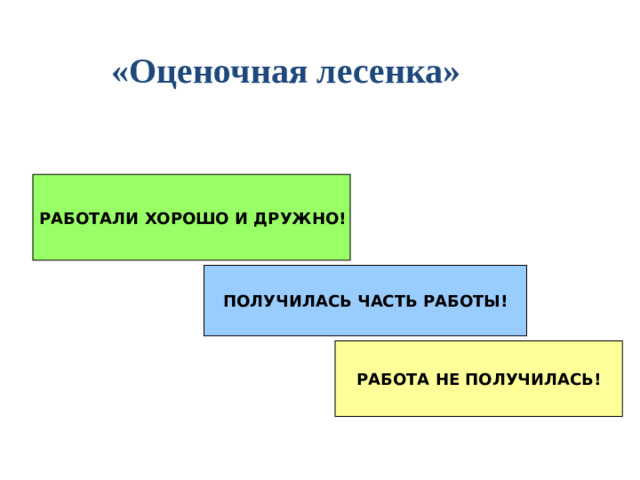 «Оценочная лесенка»

РАБОТАЛИ ХОРОШО И ДРУЖНО!

ПОЛУЧИЛАСЬ ЧАСТЬ РАБОТЫ!

РАБОТА НЕ ПОЛУЧИЛАСЬ!